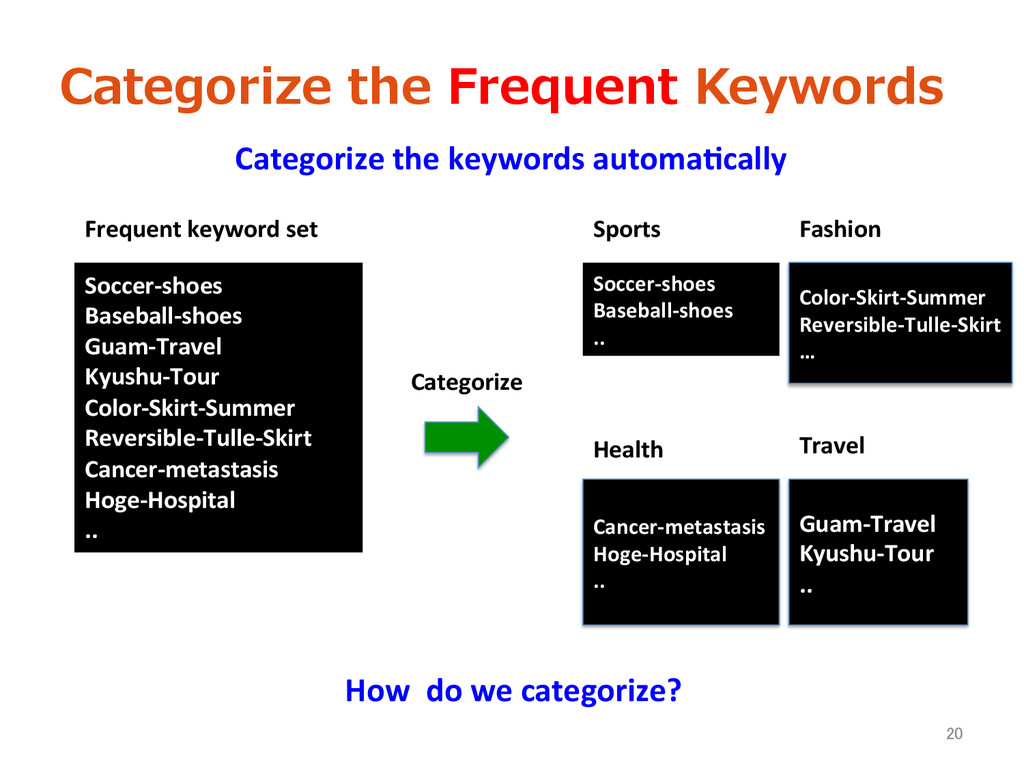 Categorize the Frequent Keywords

Categorize the keywords automatically

Frequent keyword set

Soccer-shoes
Baseball-shoes
Guam-Travel
Kyushu-Tour
Color-Skirt-Summer
Reversible-Tulle-Skirt
Cancer-metastasis
Hoge-Hospital
..

Categorize

Sports

Soccer-shoes
Baseball-shoes
..

Fashion

Color-Skirt-Summer
Reversible-Tulle-Skirt
…

Health

Cancer-metastasis
Hoge-Hospital
..

Travel

Guam-Travel
Kyushu-Tour
..

How do we categorize?

20